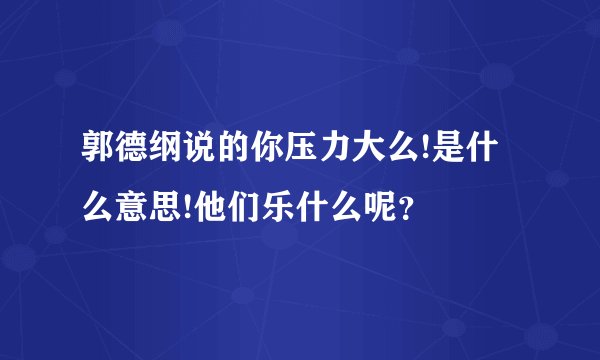 郭德纲说的你压力大么!是什么意思!他们乐什么呢?